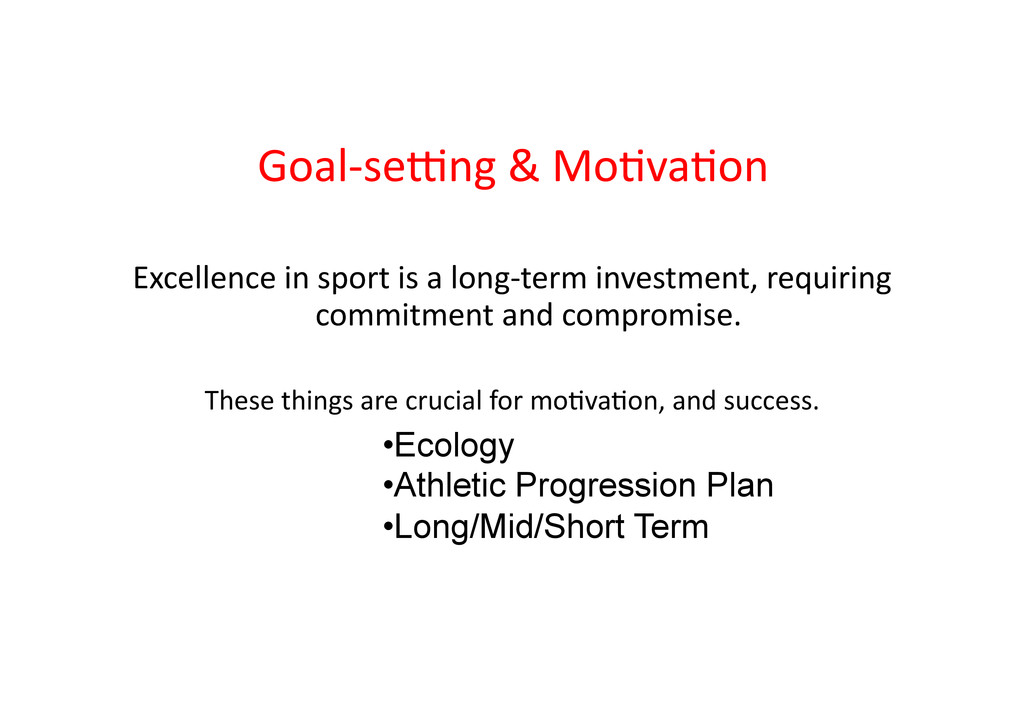 Goal-setting & Motivation

Excellence in sport is a long-term investment, requiring commitment and compromise.

These things are crucial for motivation, and success.

•Ecology
•Athletic Progression Plan
•Long/Mid/Short Term